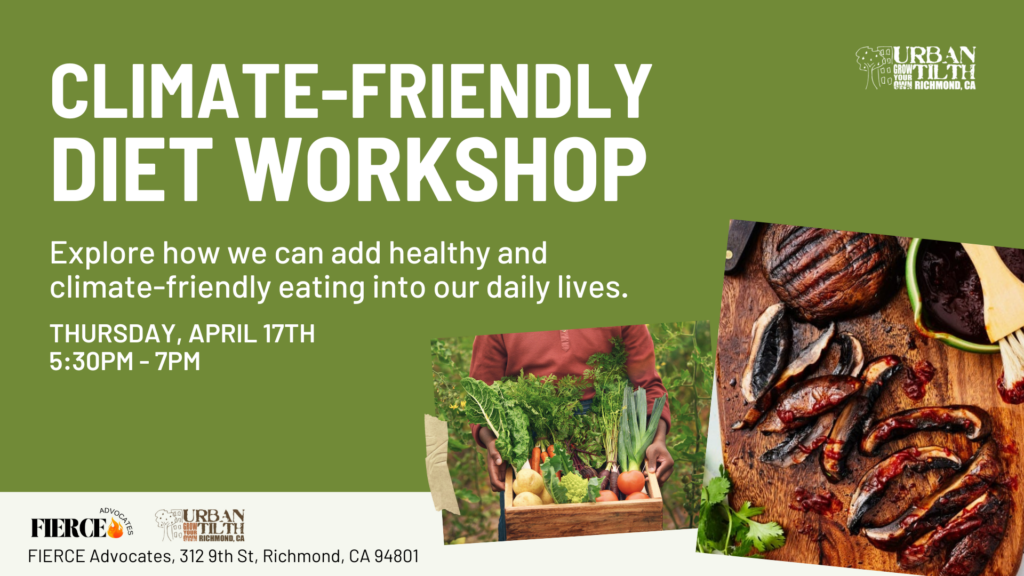 URBAN TILTH GROW YOUR OWN RICHMOND, CA

CLIMATE-FRIENDLY DIET WORKSHOP

Explore how we can add healthy and climate-friendly eating into our daily lives.

THURSDAY, APRIL 17TH
5:30PM - 7PM

FIERCE ADVOCATES

URBAN TILTH GROW YOUR OWN RICHMOND, CA

FIERCE Advocates, 312 9th St, Richmond, CA 94801